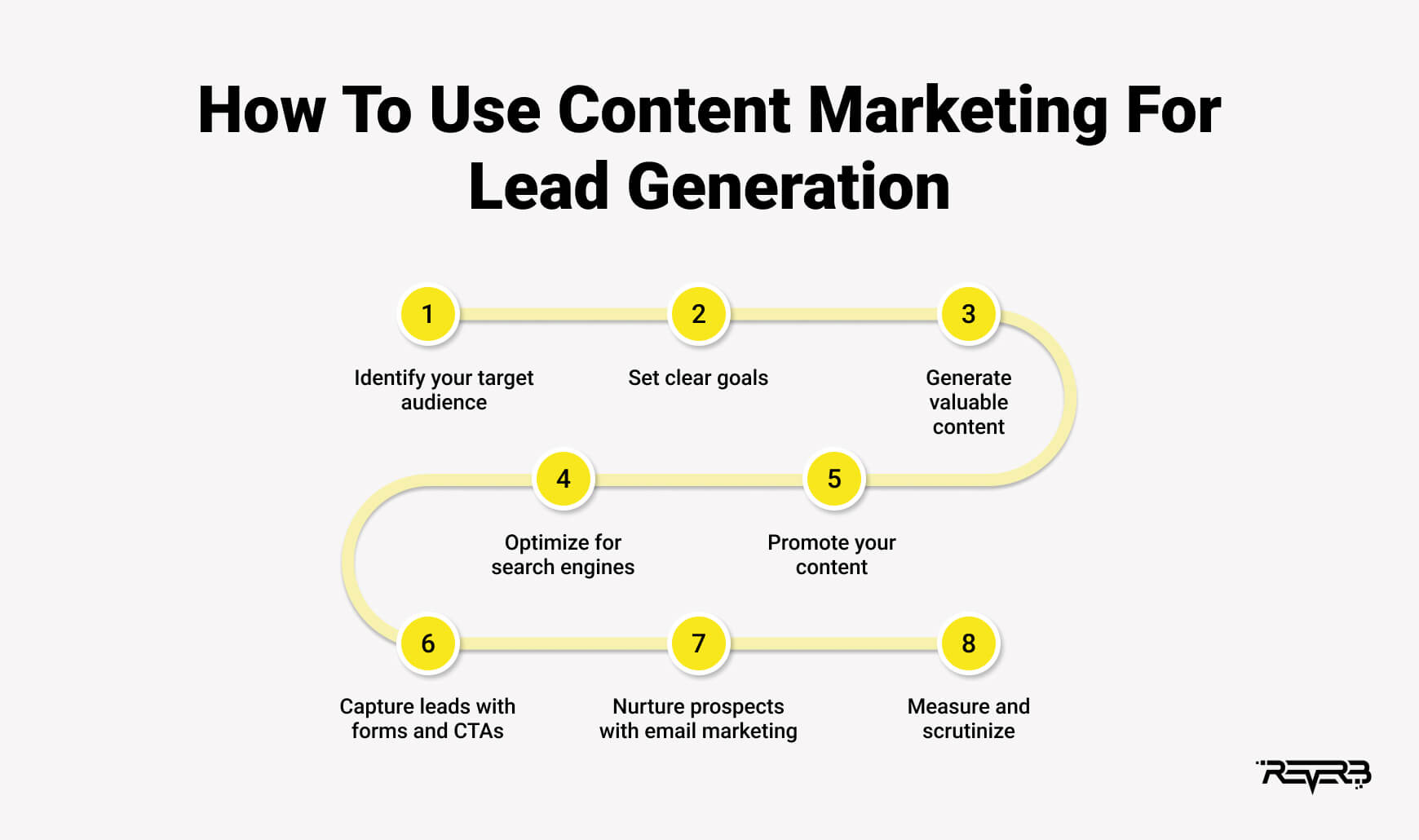 How To Use Content Marketing For Lead Generation

1
Identify your target audience

2
Set clear goals

3
Generate valuable content

4
Optimize for search engines

5
Promote your content

6
Capture leads with forms and CTAs

7
Nurture prospects with email marketing

8
Measure and scrutinize

REVERB